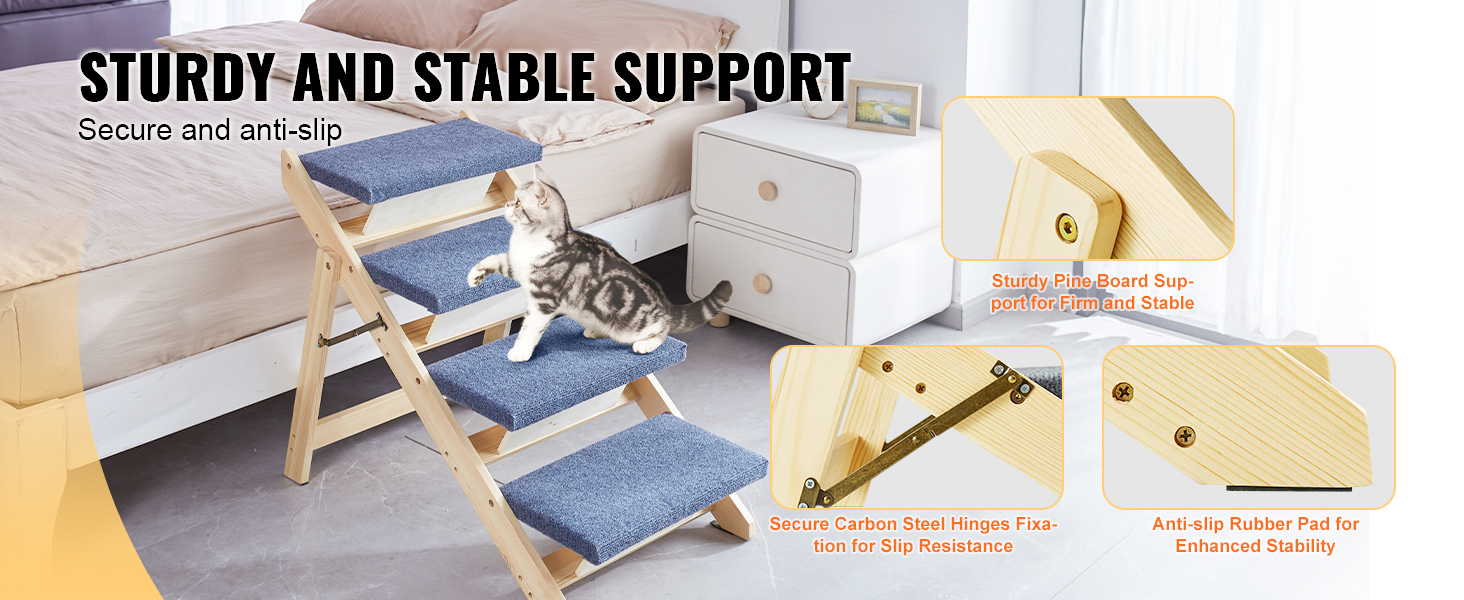 STURDY AND STABLE SUPPORT
Secure and anti-slip

Sturdy Pine Board Support for Firm and Stable

Secure Carbon Steel Hinges Fixation for Slip Resistance

Anti-slip Rubber Pad for Enhanced Stability